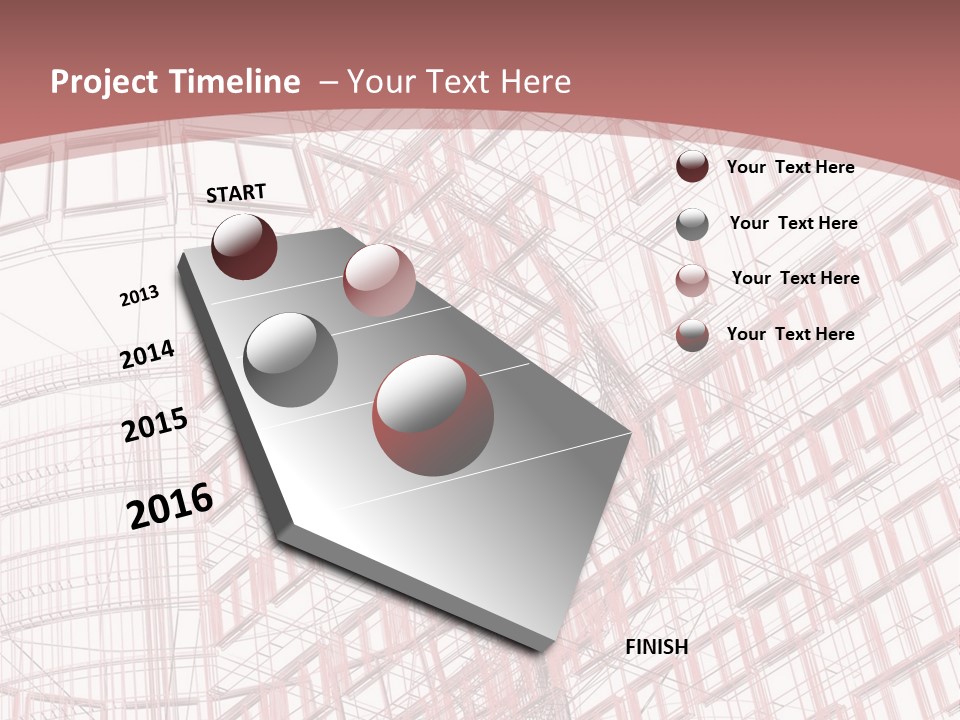 Project Timeline – Your Text Here

START

2013

2014

2015

2016

FINISH

Your Text Here

Your Text Here

Your Text Here

Your Text Here